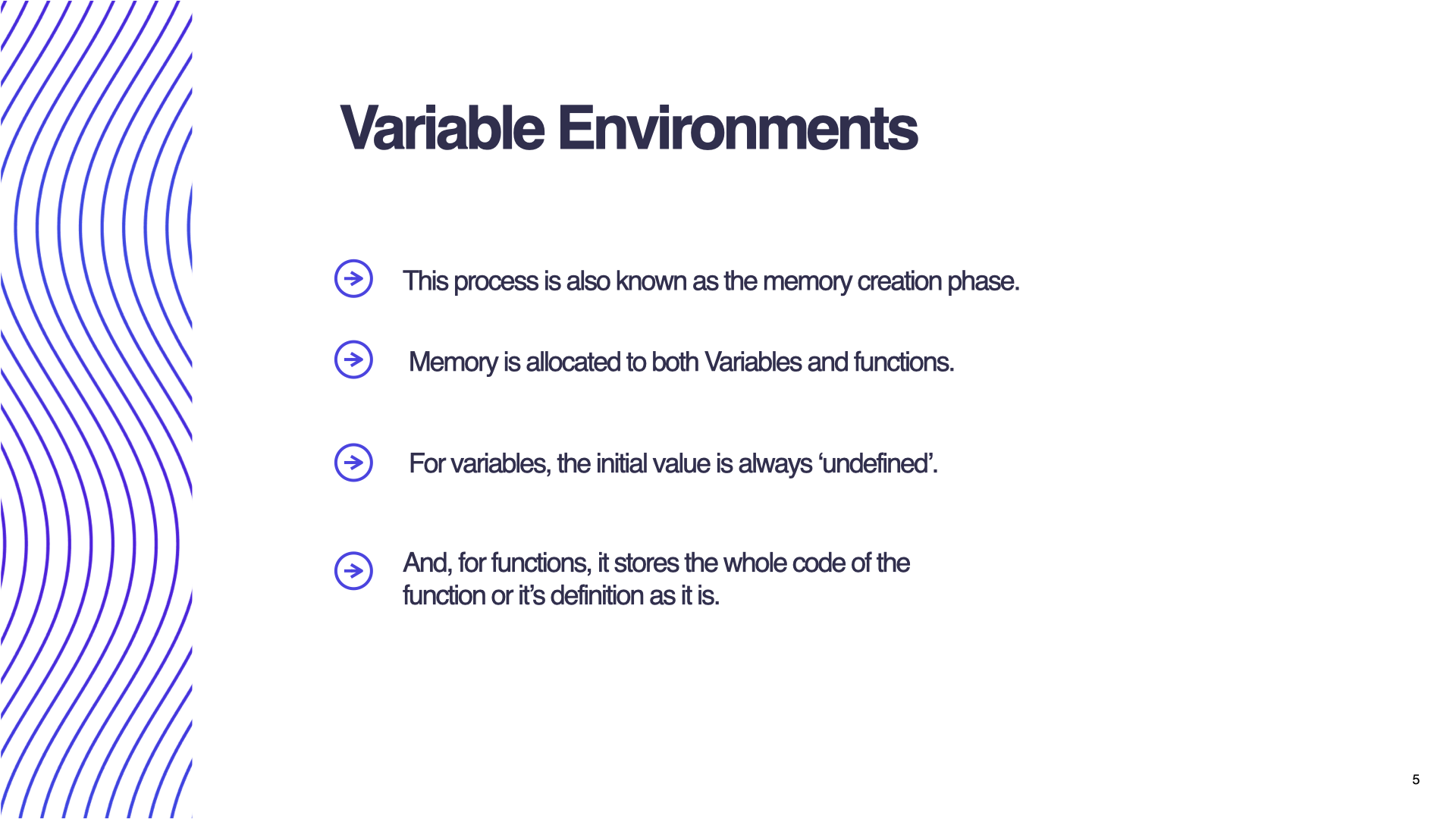 Variable Environments

This process is also known as the memory creation phase.

Memory is allocated to both Variables and functions.

For variables, the initial value is always ‘undefined’.

And, for functions, it stores the whole code of the function or it’s definition as it is.

5